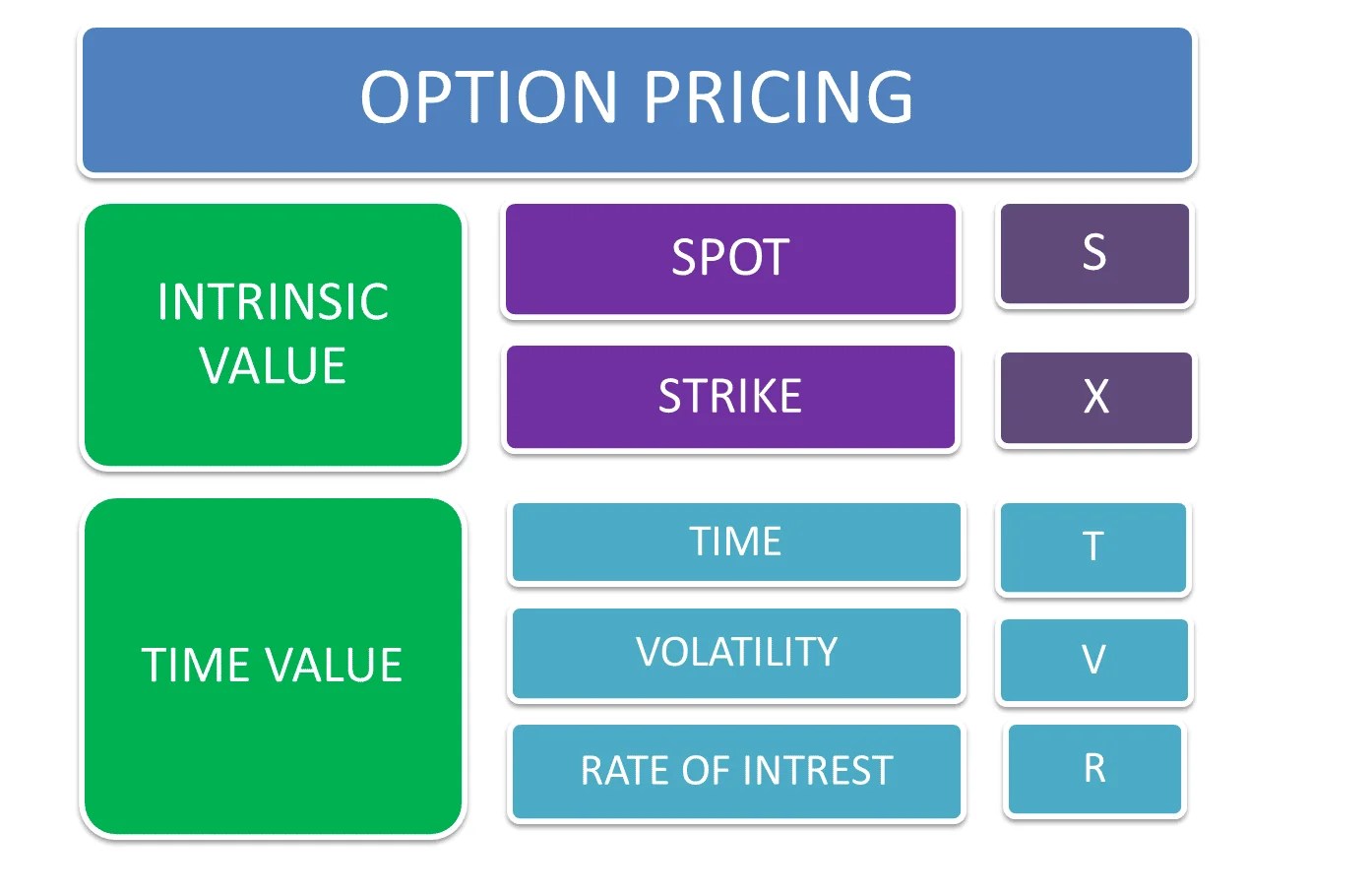 OPTION PRICING

INTRINSIC VALUE

SPOT

S

STRIKE

X

TIME VALUE

TIME

T

VOLATILITY

V

RATE OF INTREST

R